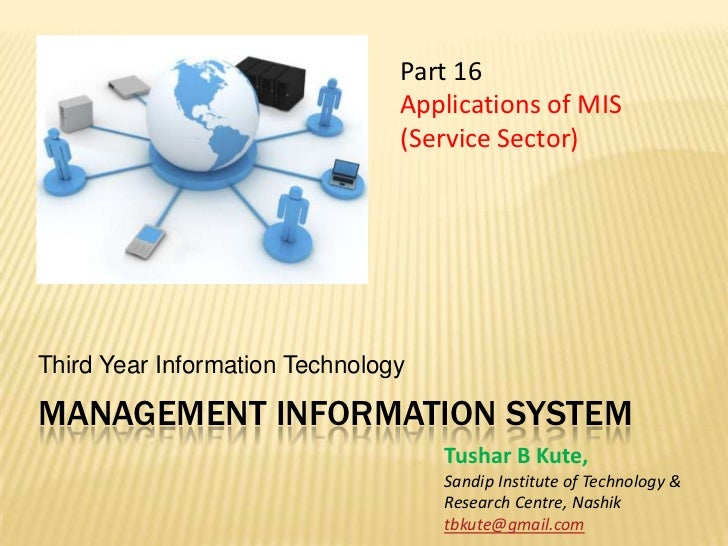 Part 16
Applications of MIS
(Service Sector)

Third Year Information Technology

MANAGEMENT INFORMATION SYSTEM

Tushar B Kute,

Sandip Institute of Technology & Research Centre, Nashik
tbkute@gmail.com